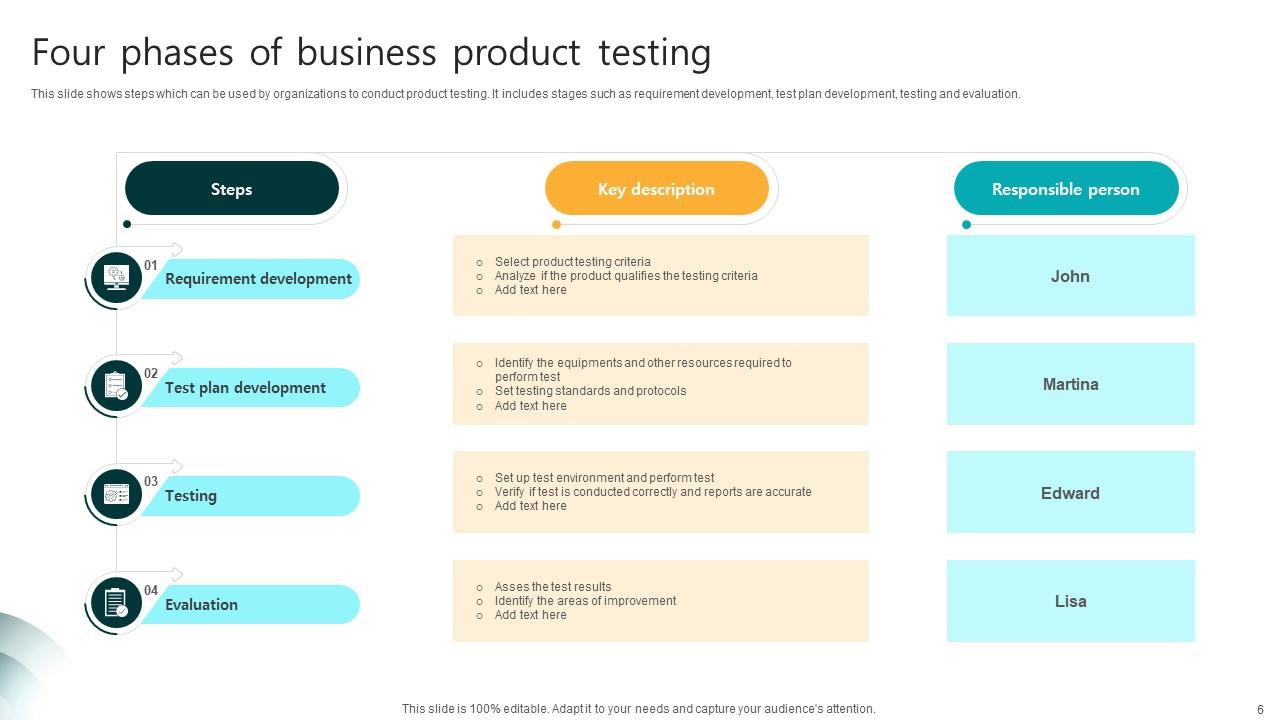 Four phases of business product testing

This slide shows steps which can be used by organizations to conduct product testing. It includes stages such as requirement development, test plan development, testing and evaluation.

| Steps | Key description | Responsible person |
|---|---|---|
| 01 Requirement development | ○ Select product testing criteria ○ Analyze if the product qualifies the testing criteria ○ Add text here | John |
| 02 Test plan development | ○ Identify the equipments and other resources required to perform test ○ Set testing standards and protocols ○ Add text here | Martina |
| 03 Testing | ○ Set up test environment and perform test ○ Verify if test is conducted correctly and reports are accurate ○ Add text here | Edward |
| 04 Evaluation | ○ Asses the test results ○ Identify the areas of improvement ○ Add text here | Lisa |

This slide is 100% editable. Adapt it to your needs and capture your audience's attention.

6